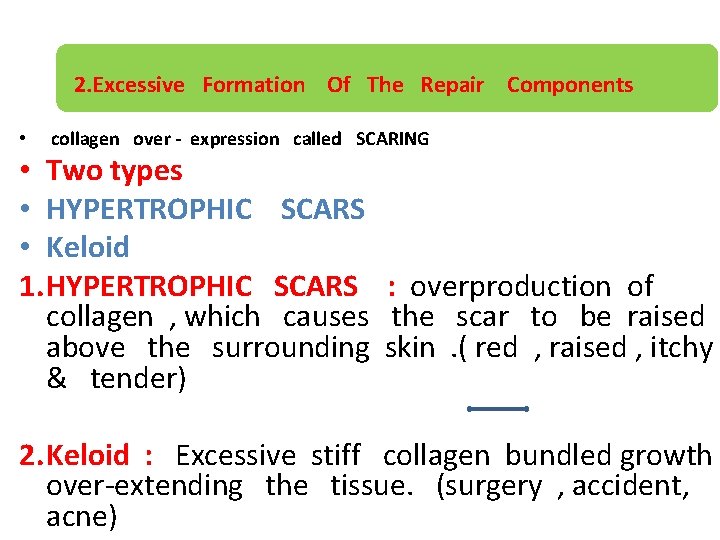 2.Excessive Formation Of The Repair Components

• collagen over - expression called SCARING
• Two types
• HYPERTROPHIC SCARS
• Keloid

1.HYPERTROPHIC SCARS : overproduction of collagen , which causes the scar to be raised above the surrounding skin .( red , raised , itchy & tender)

2.Keloid : Excessive stiff collagen bundled growth over-extending the tissue. (surgery , accident, acne)